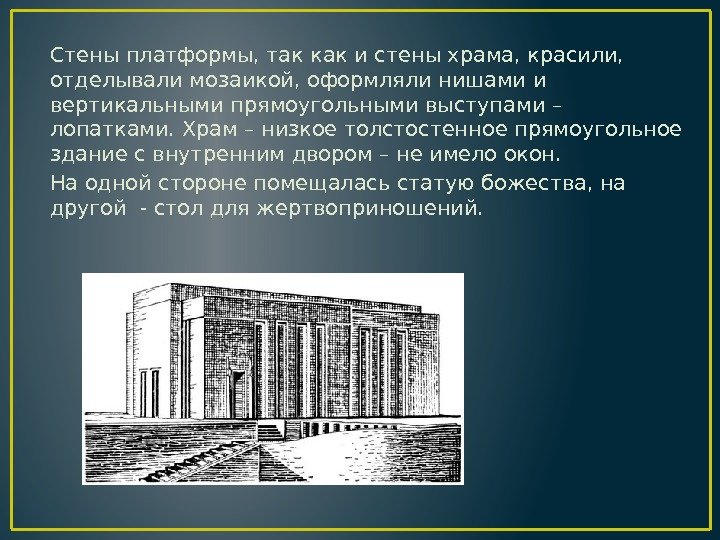 Стены платформы, так как и стены храма, красили, отделывали мозаикой, оформляли нишами и вертикальными прямоугольными выступами – лопатками. Храм – низкое толстостенное прямоугольное здание с внутренним двором – не имело окон.

На одной стороне помещалась статую божества, на другой - стол для жертвоприношений.